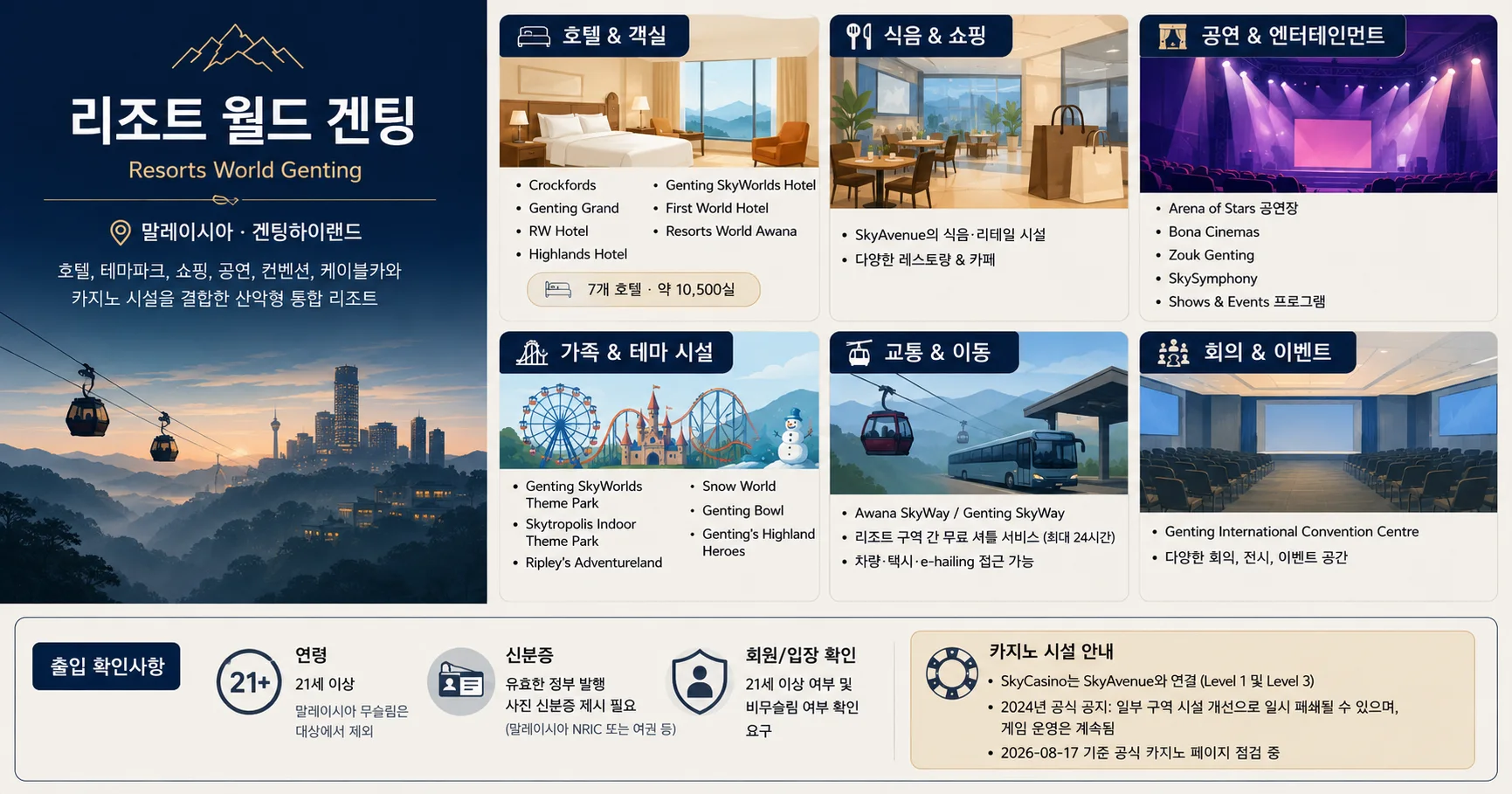 리조트 월드 겐팅
Resorts World Genting

말레이시아 · 겐팅하이랜드

호텔, 테마파크, 쇼핑, 공연, 컨벤션, 케이블카와 카지노 시설을 결합한 산악형 통합 리조트

호텔 & 객실

• Crockfords
• Genting Grand
• RW Hotel
• Highlands Hotel
• Genting SkyWorlds Hotel
• First World Hotel
• Resorts World Awana

7개 호텔 · 약 10,500실

식음 & 쇼핑

• SkyAvenue의 식음·리테일 시설
• 다양한 레스토랑 & 카페

공연 & 엔터테인먼트

• Arena of Stars 공연장
• Bona Cinemas
• Zouk Genting
• SkySymphony
• Shows & Events 프로그램

가족 & 테마 시설

• Genting SkyWorlds Theme Park
• Skytropolis Indoor Theme Park
• Ripley's Adventureland
• Snow World
• Genting Bowl
• Genting's Highland Heroes

교통 & 이동

• Awana SkyWay / Genting SkyWay
• 리조트 구역 간 무료 셔틀 서비스 (최대 24시간)
• 차량·택시·e-hailing 접근 가능

회의 & 이벤트

• Genting International Convention Centre
• 다양한 회의, 전시, 이벤트 공간

출입 확인사항

21+
연령
21세 이상
말레이시아 무슬림은 대상에서 제외

신분증
유효한 정부 발행 사진 신분증 제시 필요
(말레이시아 NRIC 또는 여권 등)

회원/입장 확인
21세 이상 여부 및 비무슬림 여부 확인 요구

카지노 시설 안내
• SkyCasino는 SkyAvenue와 연결 (Level 1 및 Level 3)
• 2024년 공식 공지: 일부 구역 시설 개선으로 일시 폐쇄될 수 있으며, 게임 운영은 계속됨
• 2026-08-17 기준 공식 카지노 페이지 점검 중